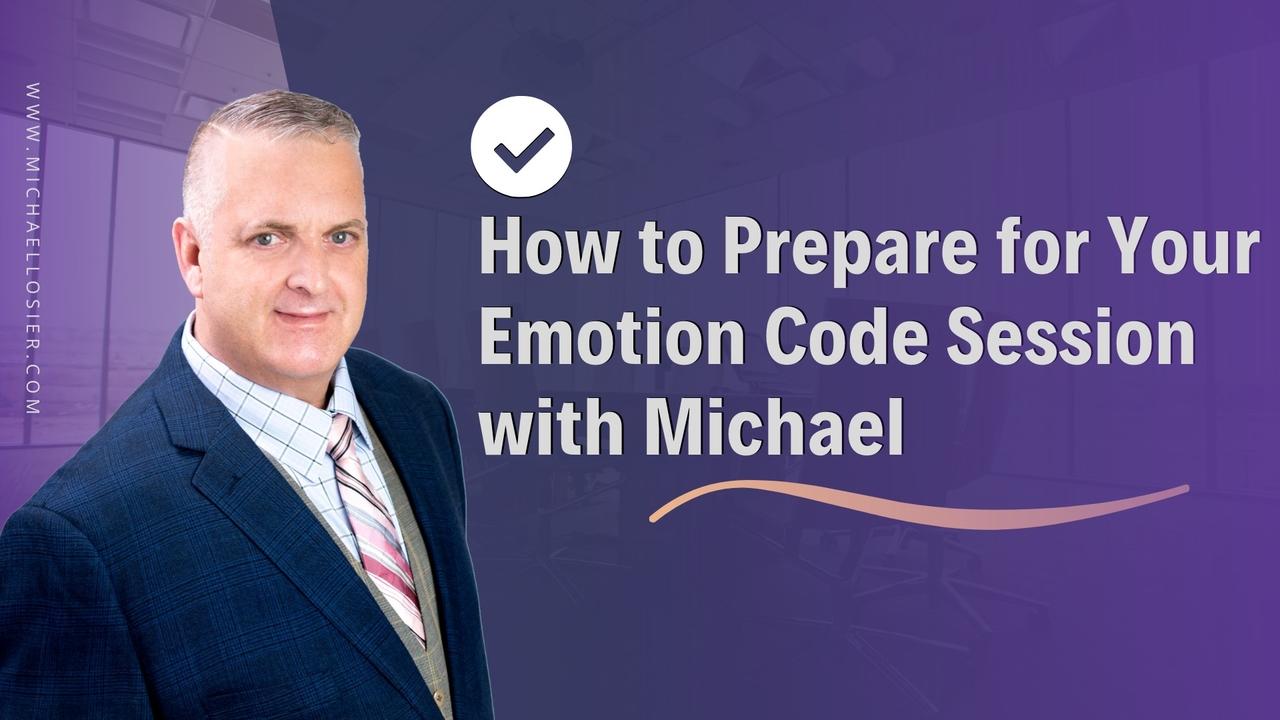 WWW.MICHAELLOSIER.COM

How to Prepare for Your Emotion Code Session with Michael